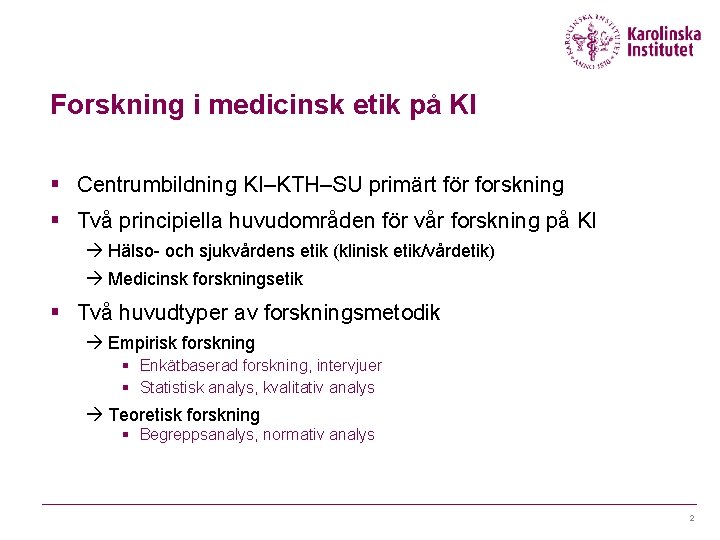 KAROLINSKA INSTITUTET ANNO 1810

Karolinska Institutet

Forskning i medicinsk etik på KI

▪ Centrumbildning KI–KTH–SU primärt för forskning

▪ Två principiella huvudområden för vår forskning på KI

→ Hälso- och sjukvårdens etik (klinisk etik/vårdetik)

→ Medicinsk forskningsetik

▪ Två huvudtyper av forskningsmetodik

→ Empirisk forskning

▪ Enkätbaserad forskning, intervjuer

▪ Statistisk analys, kvalitativ analys

→ Teoretisk forskning

▪ Begreppsanalys, normativ analys

2